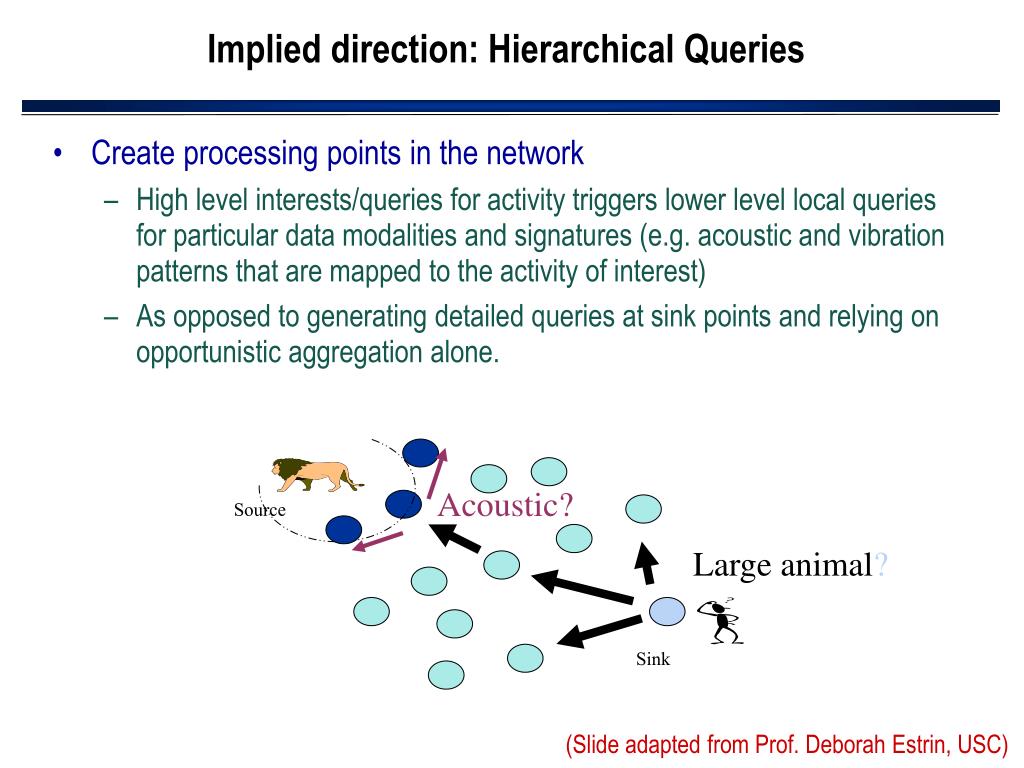 Implied direction: Hierarchical Queries

• Create processing points in the network

– High level interests/queries for activity triggers lower level local queries for particular data modalities and signatures (e.g. acoustic and vibration patterns that are mapped to the activity of interest)

– As opposed to generating detailed queries at sink points and relying on opportunistic aggregation alone.

Source

Acoustic?

Large animal?

Sink

(Slide adapted from Prof. Deborah Estrin, USC)